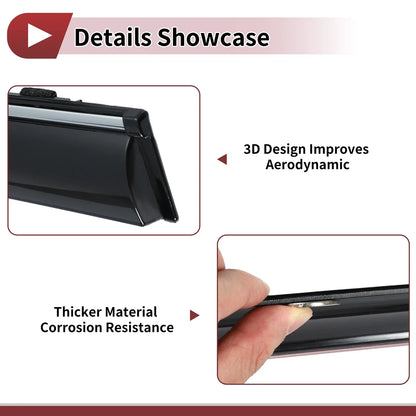 Details Showcase

3D Design Improves
Aerodynamic

Thicker Material
Corrosion Resistance